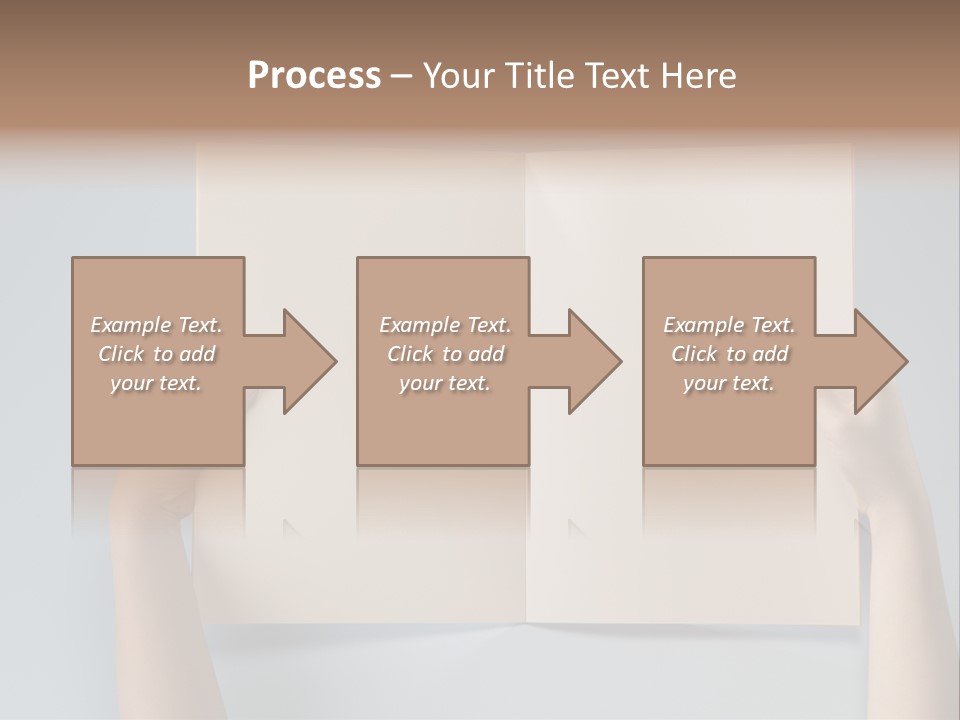 Process – Your Title Text Here

Example Text. Click to add your text.

Example Text. Click to add your text.

Example Text. Click to add your text.